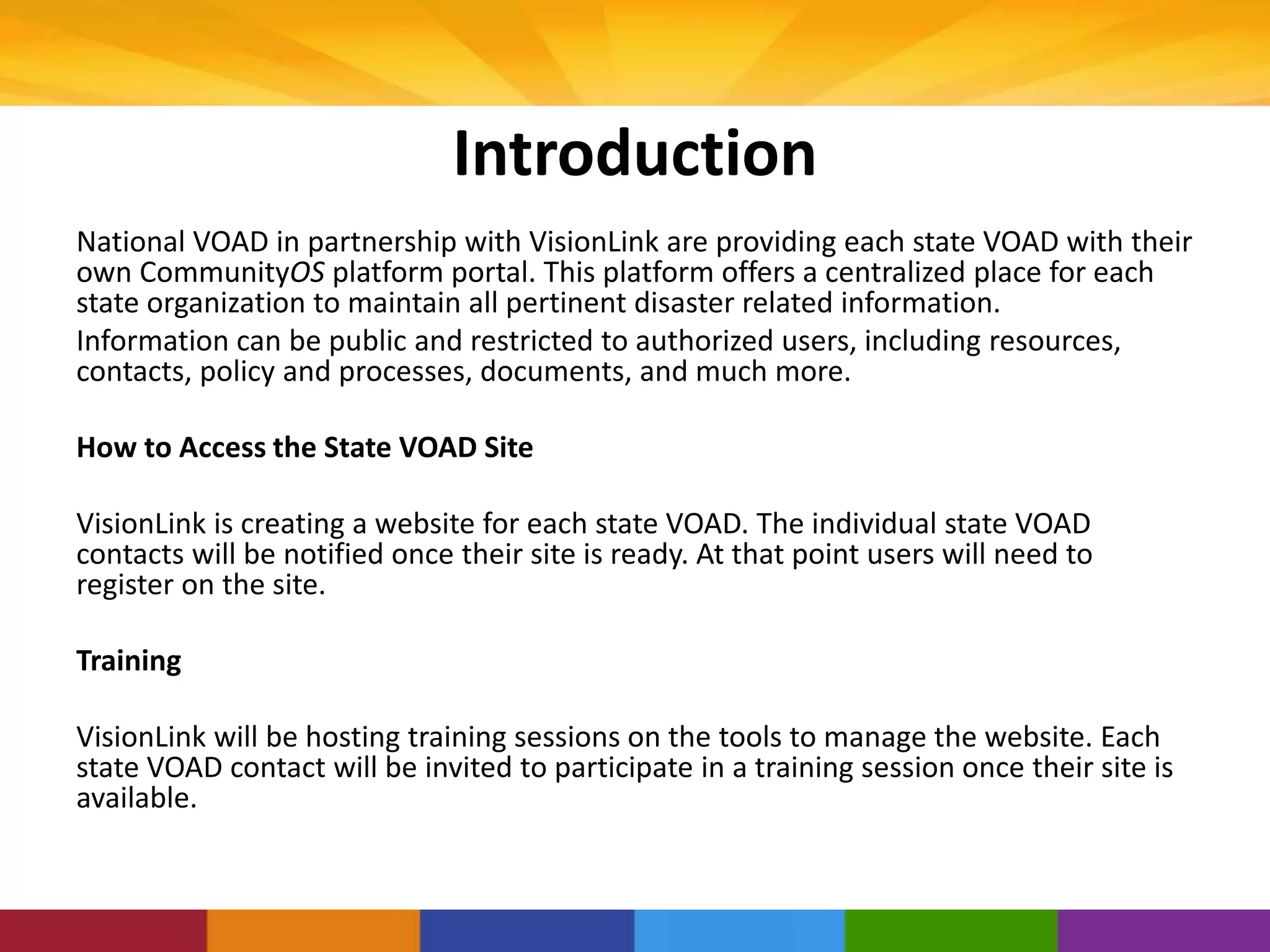 Introduction

National VOAD in partnership with VisionLink are providing each state VOAD with their own CommunityOS platform portal. This platform offers a centralized place for each state organization to maintain all pertinent disaster related information.

Information can be public and restricted to authorized users, including resources, contacts, policy and processes, documents, and much more.

How to Access the State VOAD Site

VisionLink is creating a website for each state VOAD. The individual state VOAD contacts will be notified once their site is ready. At that point users will need to register on the site.

Training

VisionLink will be hosting training sessions on the tools to manage the website. Each state VOAD contact will be invited to participate in a training session once their site is available.